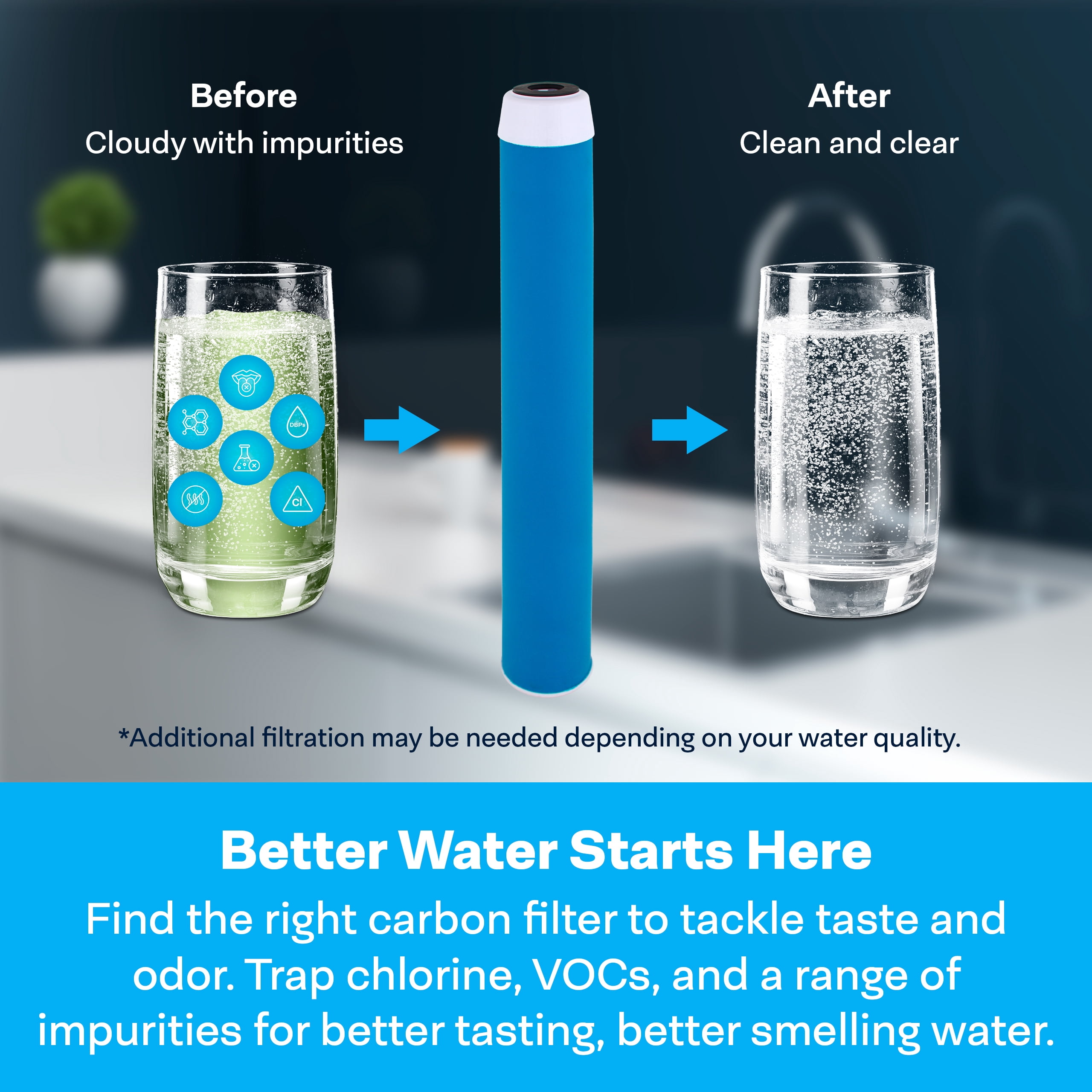 Before
Cloudy with impurities

After
Clean and clear

DBPs

Cl

*Additional filtration may be needed depending on your water quality.

Better Water Starts Here

Find the right carbon filter to tackle taste and odor. Trap chlorine, VOCs, and a range of impurities for better tasting, better smelling water.